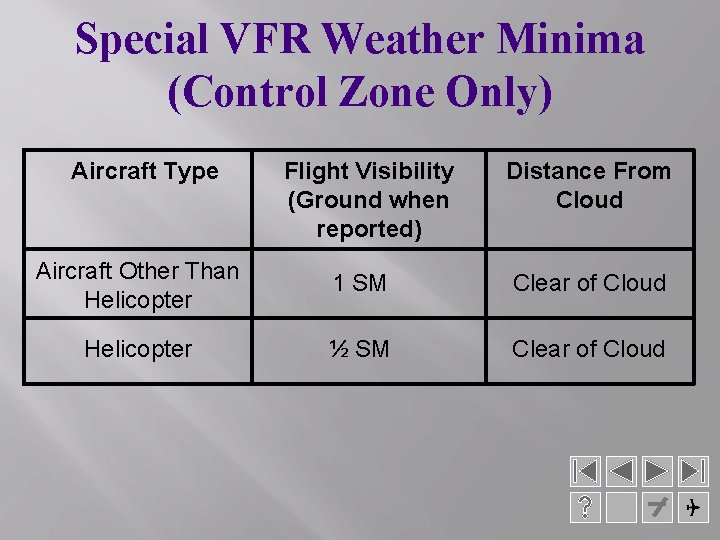 Special VFR Weather Minima
(Control Zone Only)

| Aircraft Type | Flight Visibility (Ground when reported) | Distance From Cloud |
|---|---|---|
| Aircraft Other Than Helicopter | 1 SM | Clear of Cloud |
| Helicopter | ½ SM | Clear of Cloud |

?